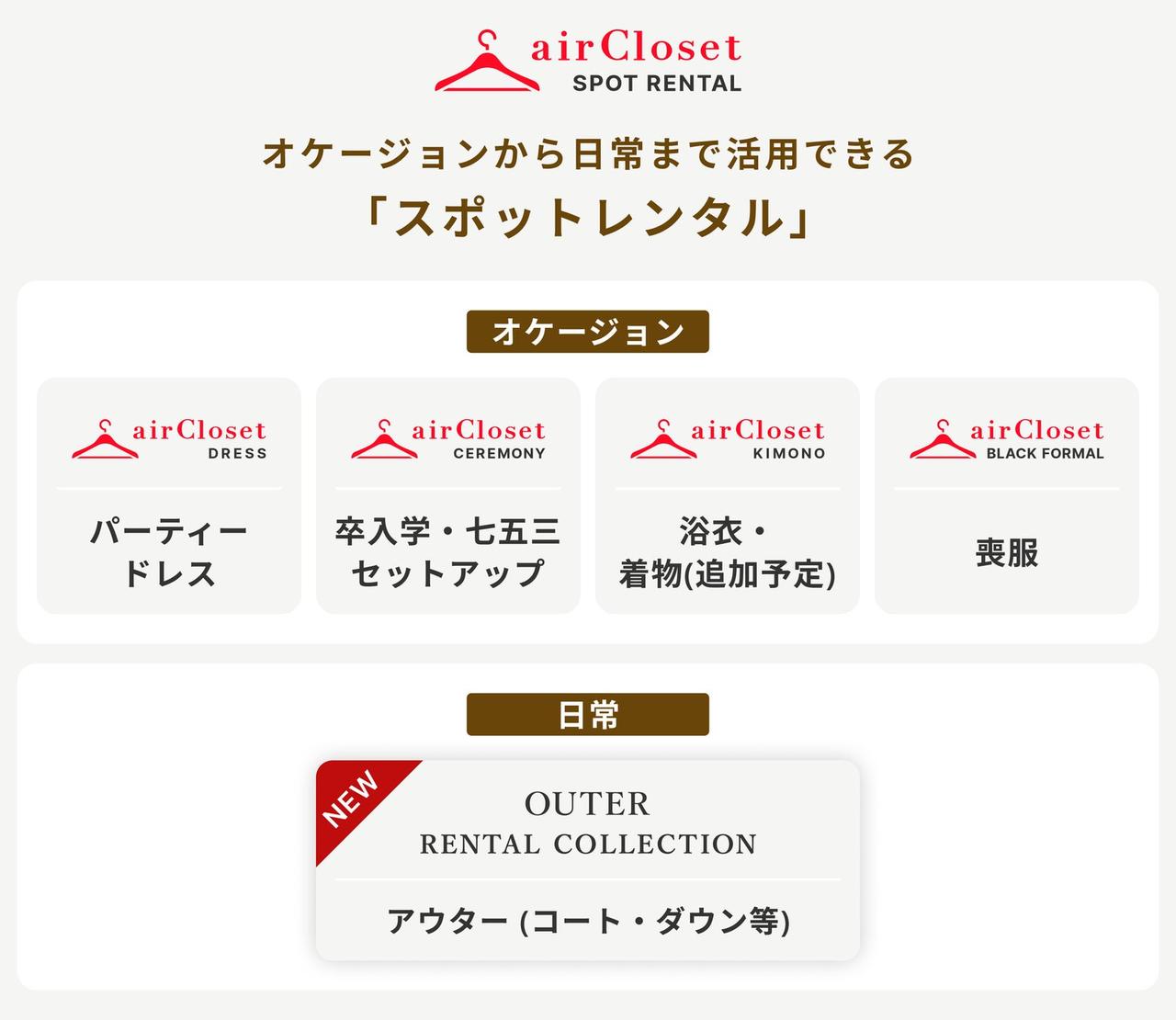 airCloset
SPOT RENTAL

オケージョンから日常まで活用できる
「スポットレンタル」

オケージョン

airCloset
DRESS

パーティー
ドレス

airCloset
CEREMONY

卒入学・七五三
セットアップ

airCloset
KIMONO

浴衣・
着物(追加予定)

airCloset
BLACK FORMAL

喪服

日常

NEW

OUTER
RENTAL COLLECTION

アウター (コート・ダウン等)